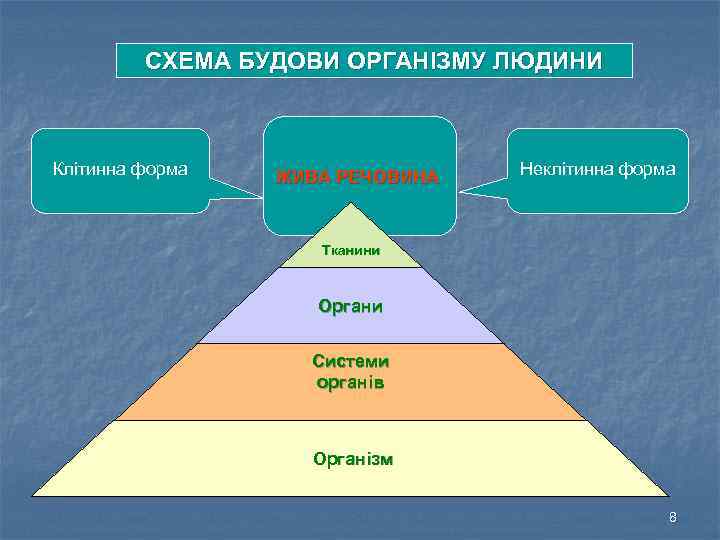 СХЕМА БУДОВИ ОРГАНІЗМУ ЛЮДИНИ

Клітинна форма

ЖИВА РЕЧОВИНА

Неклітинна форма

Тканини

Органи

Системи органів

Організм

8